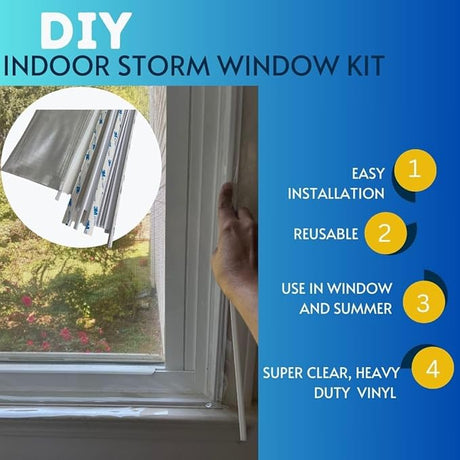 DIY
INDOOR STORM WINDOW KIT

EASY INSTALLATION 1

REUSABLE 2

USE IN WINDOW AND SUMMER 3

SUPER CLEAR, HEAVY DUTY VINYL 4